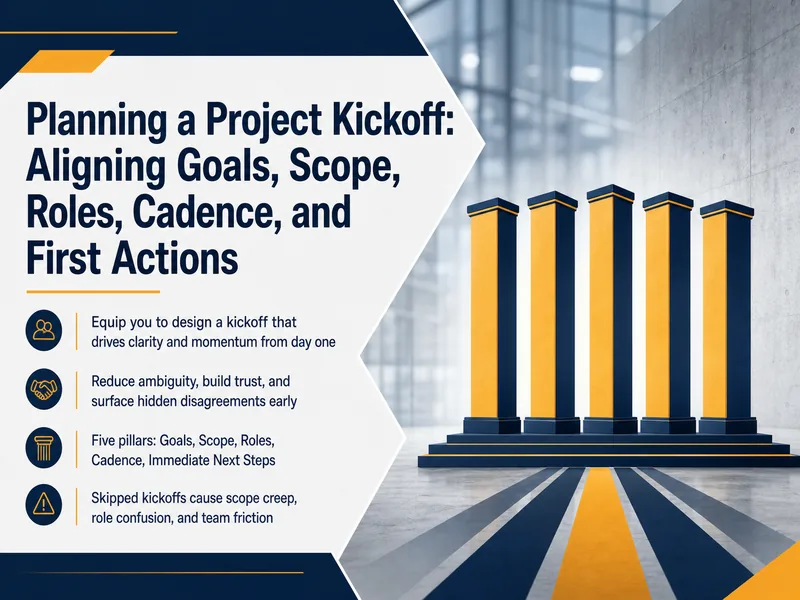 Planning a Project Kickoff: Aligning Goals, Scope, Roles, Cadence, and First Actions

Equip you to design a kickoff that drives clarity and momentum from day one

Reduce ambiguity, build trust, and surface hidden disagreements early

Five pillars: Goals, Scope, Roles, Cadence, Immediate Next Steps

Skipped kickoffs cause scope creep, role confusion, and team friction